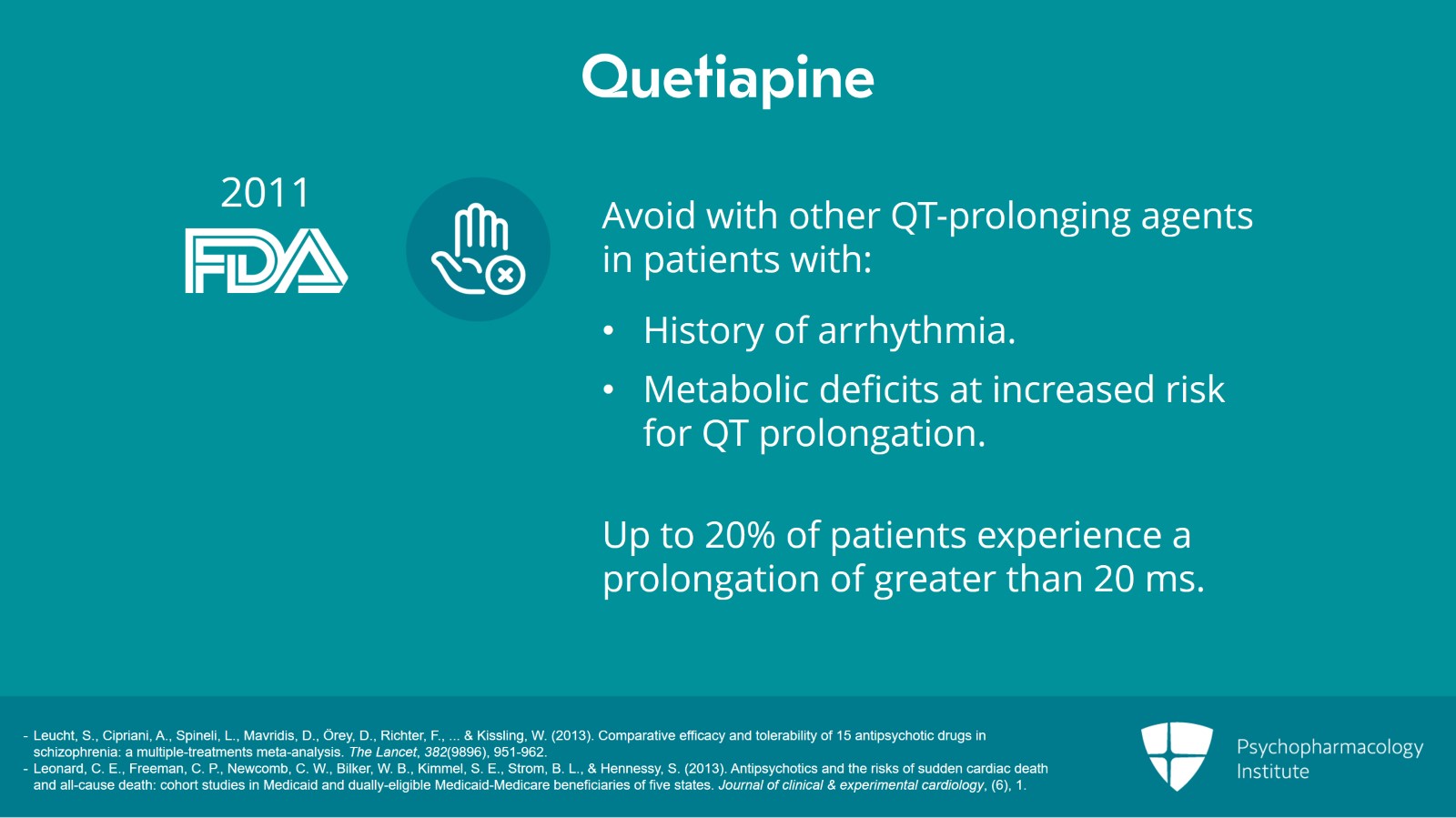 Quetiapine

2011

FDA

Avoid with other QT-prolonging agents in patients with:

• History of arrhythmia.

• Metabolic deficits at increased risk for QT prolongation.

Up to 20% of patients experience a prolongation of greater than 20 ms.

- Leucht, S., Cipriani, A., Spineli, L., Mavridis, D., Örey, D., Richter, F., ... & Kissling, W. (2013). Comparative efficacy and tolerability of 15 antipsychotic drugs in schizophrenia: a multiple-treatments meta-analysis. The Lancet, 382(9896), 951-962.
- Leonard, C. E., Freeman, C. P., Newcomb, C. W., Bilker, W. B., Kimmel, S. E., Strom, B. L., & Hennessy, S. (2013). Antipsychotics and the risks of sudden cardiac death and all-cause death: cohort studies in Medicaid and dually-eligible Medicaid-Medicare beneficiaries of five states. Journal of clinical & experimental cardiology, (6), 1.

Psychopharmacology Institute